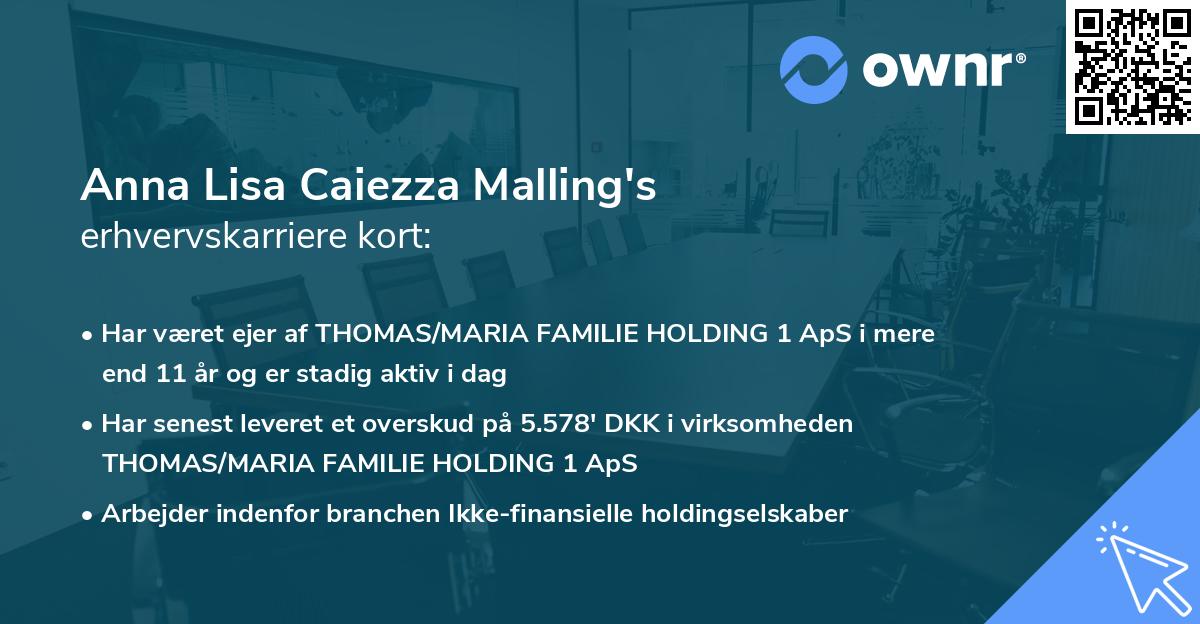 ownr®

Anna Lisa Caiezza Malling's
erhvervskarriere kort:

• Har været ejer af THOMAS/MARIA FAMILIE HOLDING 1 ApS i mere end 11 år og er stadig aktiv i dag

• Har senest leveret et overskud på 5.578' DKK i virksomheden THOMAS/MARIA FAMILIE HOLDING 1 ApS

• Arbejder indenfor branchen Ikke-finansielle holdingselskaber